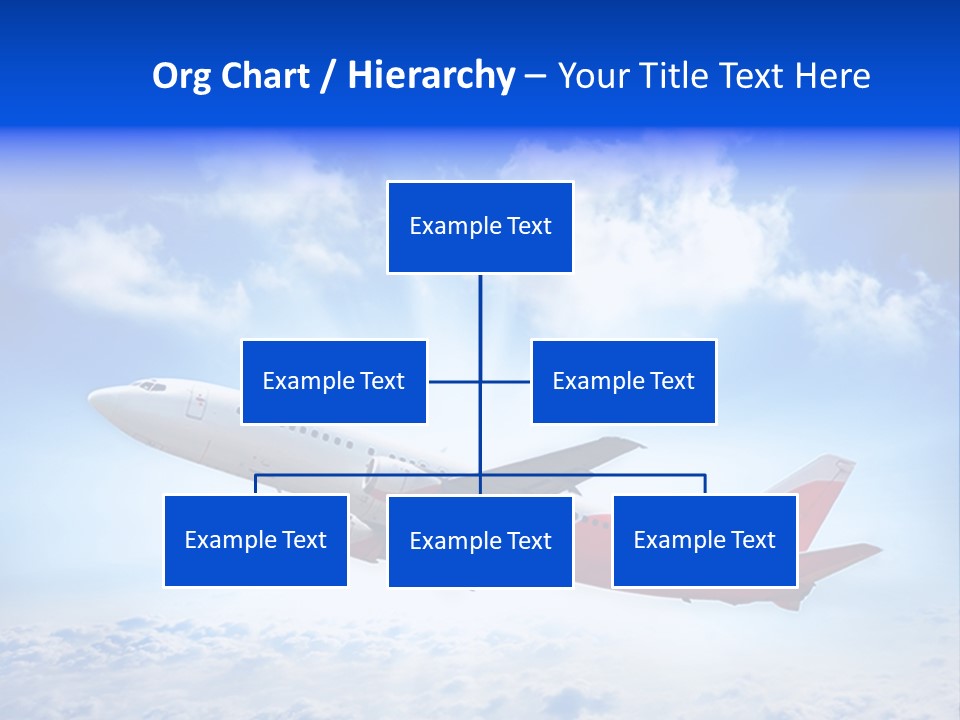 Org Chart / Hierarchy – Your Title Text Here

Example Text

Example Text

Example Text

Example Text

Example Text

Example Text